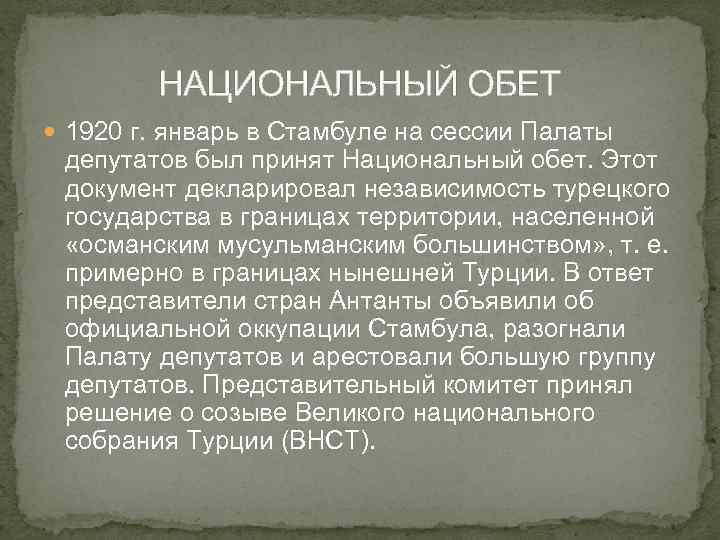 НАЦИОНАЛЬНЫЙ ОБЕТ

1920 г. январь в Стамбуле на сессии Палаты депутатов был принят Национальный обет. Этот документ декларировал независимость турецкого государства в границах территории, населенной «османским мусульманским большинством», т. е. примерно в границах нынешней Турции. В ответ представители стран Антанты объявили об официальной оккупации Стамбула, разогнали Палату депутатов и арестовали большую группу депутатов. Представительный комитет принял решение о созыве Великого национального собрания Турции (ВНСТ).